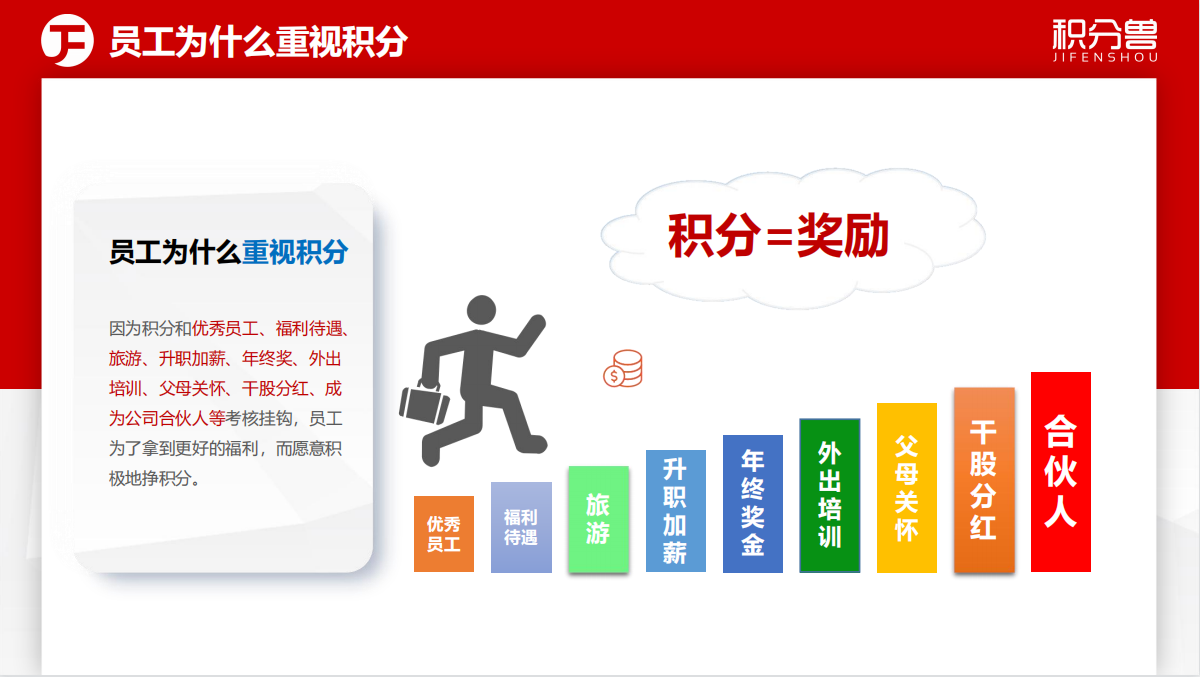 员工为什么重视积分

积分兽
JIFENSHOU

员工为什么重视积分

因为积分和优秀员工、福利待遇、旅游、升职加薪、年终奖、外出培训、父母关怀、干股分红、成为公司合伙人等考核挂钩，员工为了拿到更好的福利，而愿意积极地挣积分。

积分=奖励

优秀员工

福利待遇

旅游

升职加薪

年终奖金

外出培训

父母关怀

干股分红

合伙人